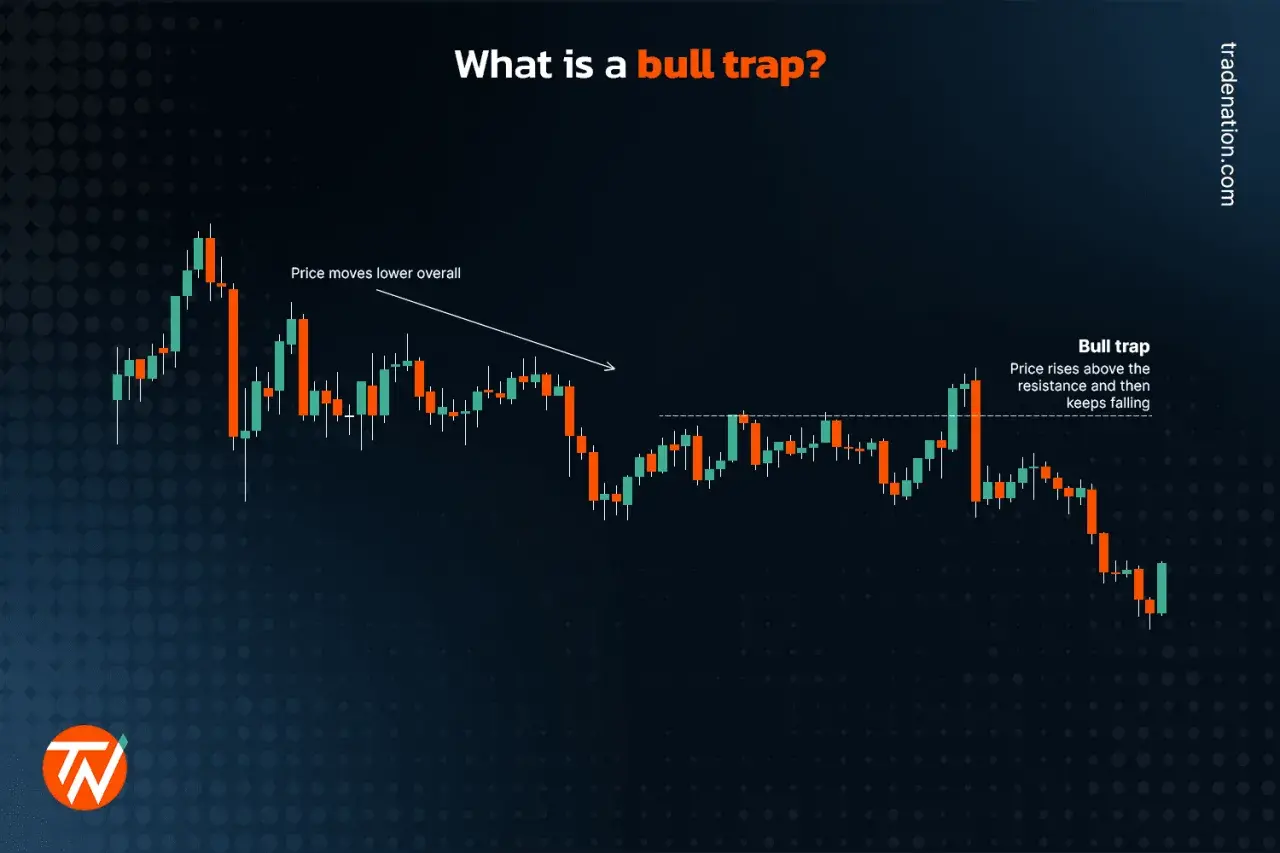 What is a bull trap?

tradenation.com

Price moves lower overall

Bull trap
Price rises above the resistance and then keeps falling

TN